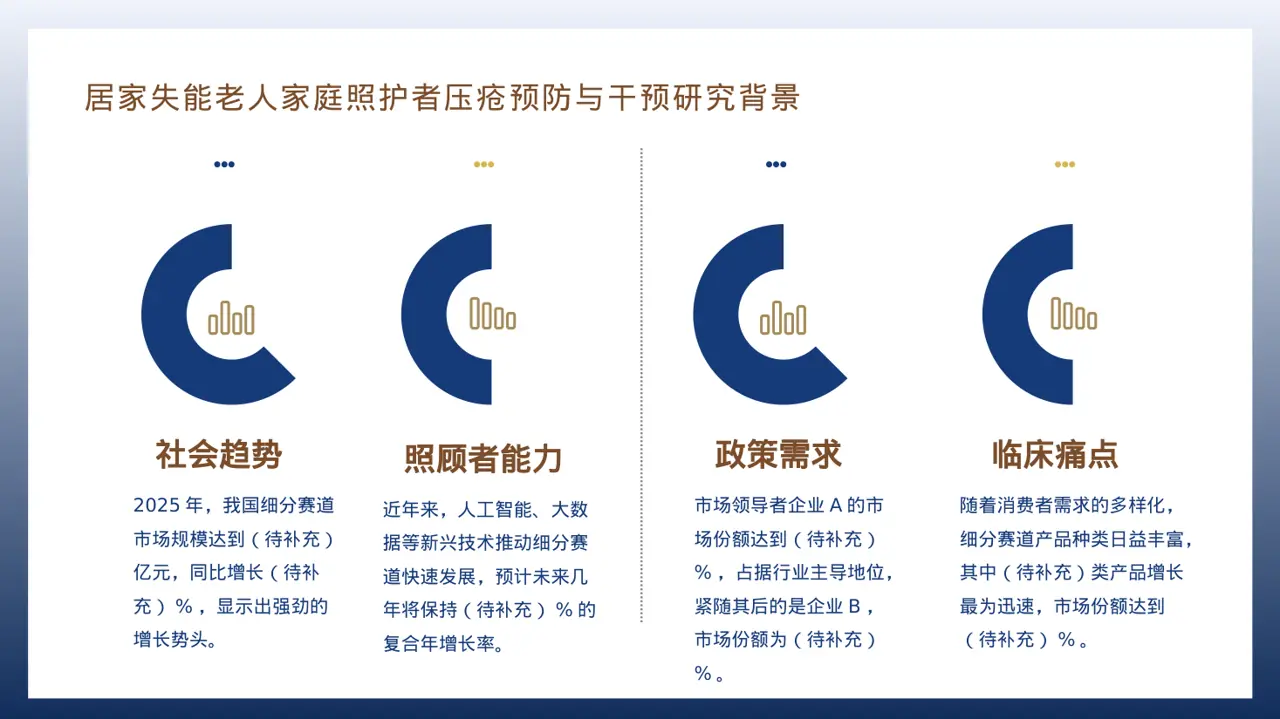 居家失能老人家庭照护者压疮预防与干预研究背景

社会趋势

2025 年，我国细分赛道市场规模达到（待补充）亿元，同比增长（待补充）%，显示出强劲的增长势头。

照顾者能力

近年来，人工智能、大数据等新兴技术推动细分赛道快速发展，预计未来几年将保持（待补充）% 的复合年增长率。

政策需求

市场领导者企业 A 的市场份额达到（待补充）%，占据行业主导地位，紧随其后的是企业 B，市场份额为（待补充）%。

临床痛点

随着消费者需求的多样化，细分赛道产品种类日益丰富，其中（待补充）类产品增长最为迅速，市场份额达到（待补充）%。